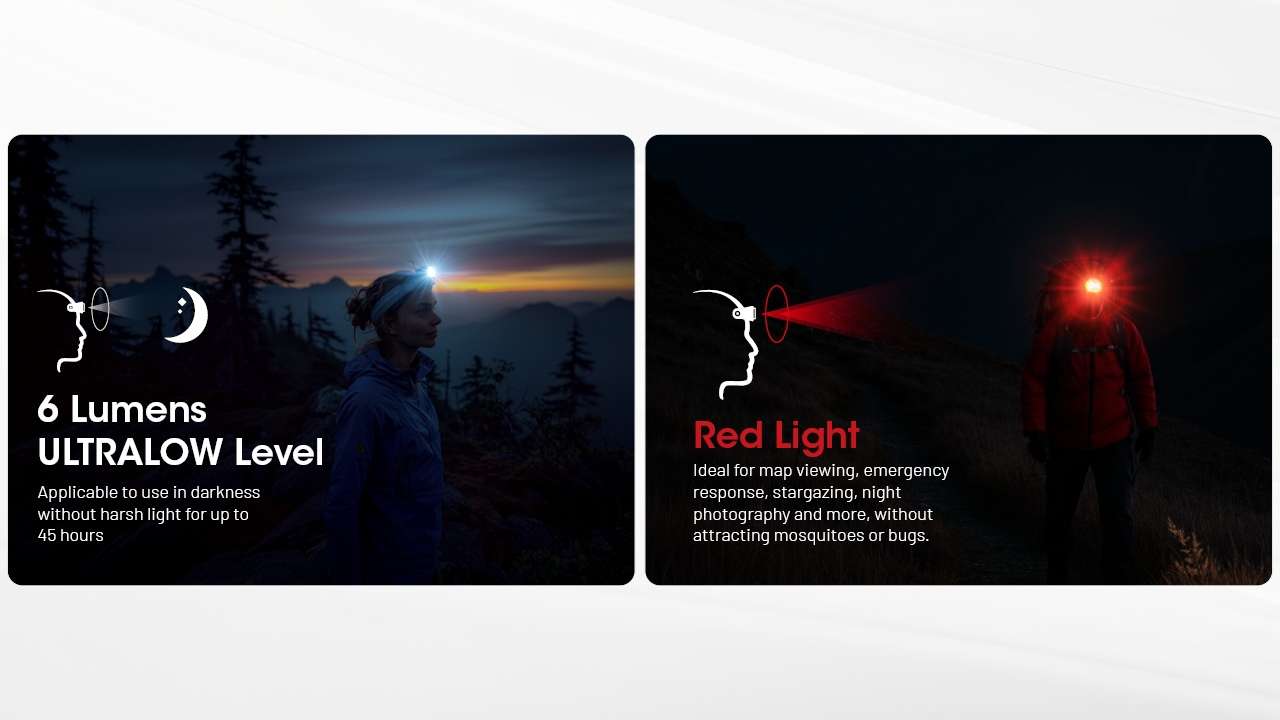 6 Lumens
ULTRALOW Level

Applicable to use in darkness without harsh light for up to 45 hours

Red Light

Ideal for map viewing, emergency response, stargazing, night photography and more, without attracting mosquitoes or bugs.